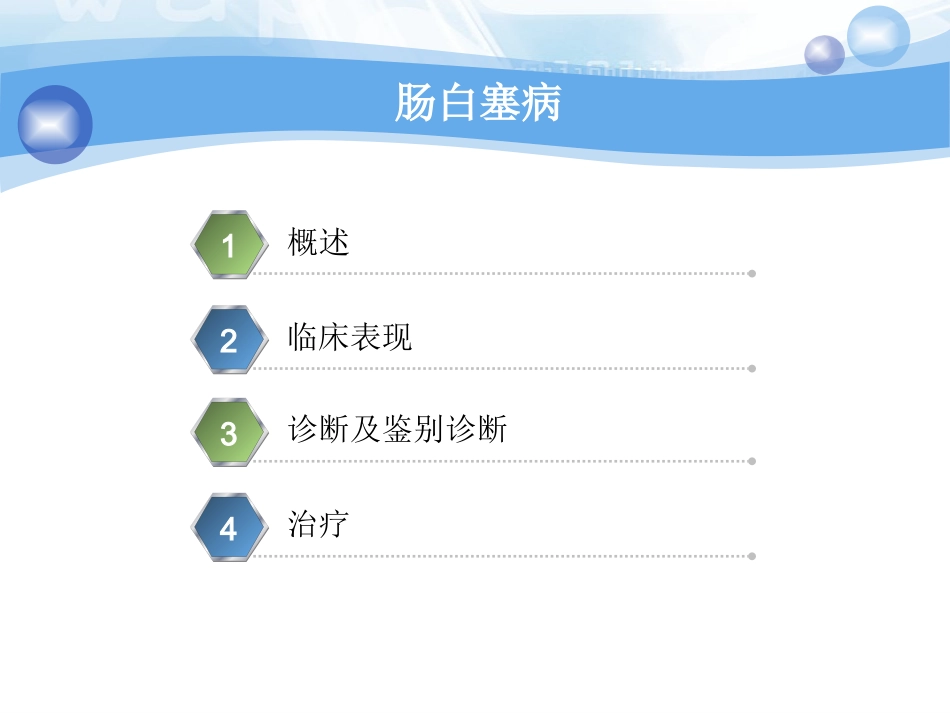 肠白塞病

1 概述

2 临床表现

3 诊断及鉴别诊断

4 治疗